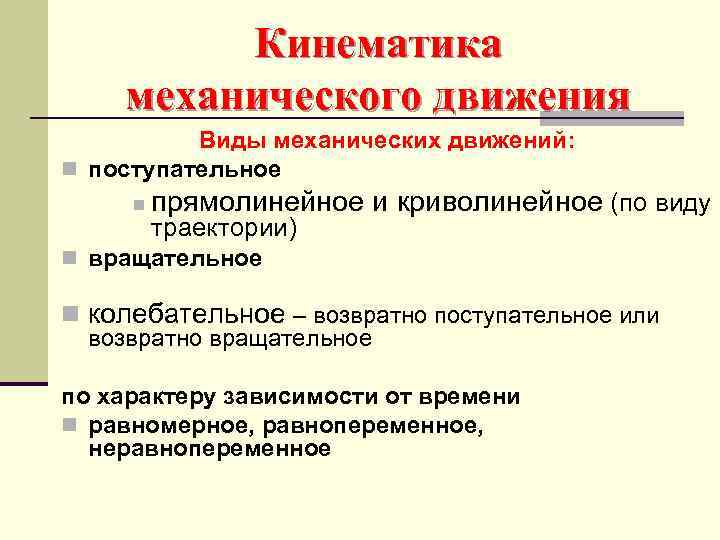 Кинематика механического движения

Виды механических движений:

поступательное

прямолинейное и криволинейное (по виду траектории)

вращательное

колебательное – возвратно поступательное или возвратно вращательное

по характеру зависимости от времени

равномерное, равнопеременное, неравнопеременное